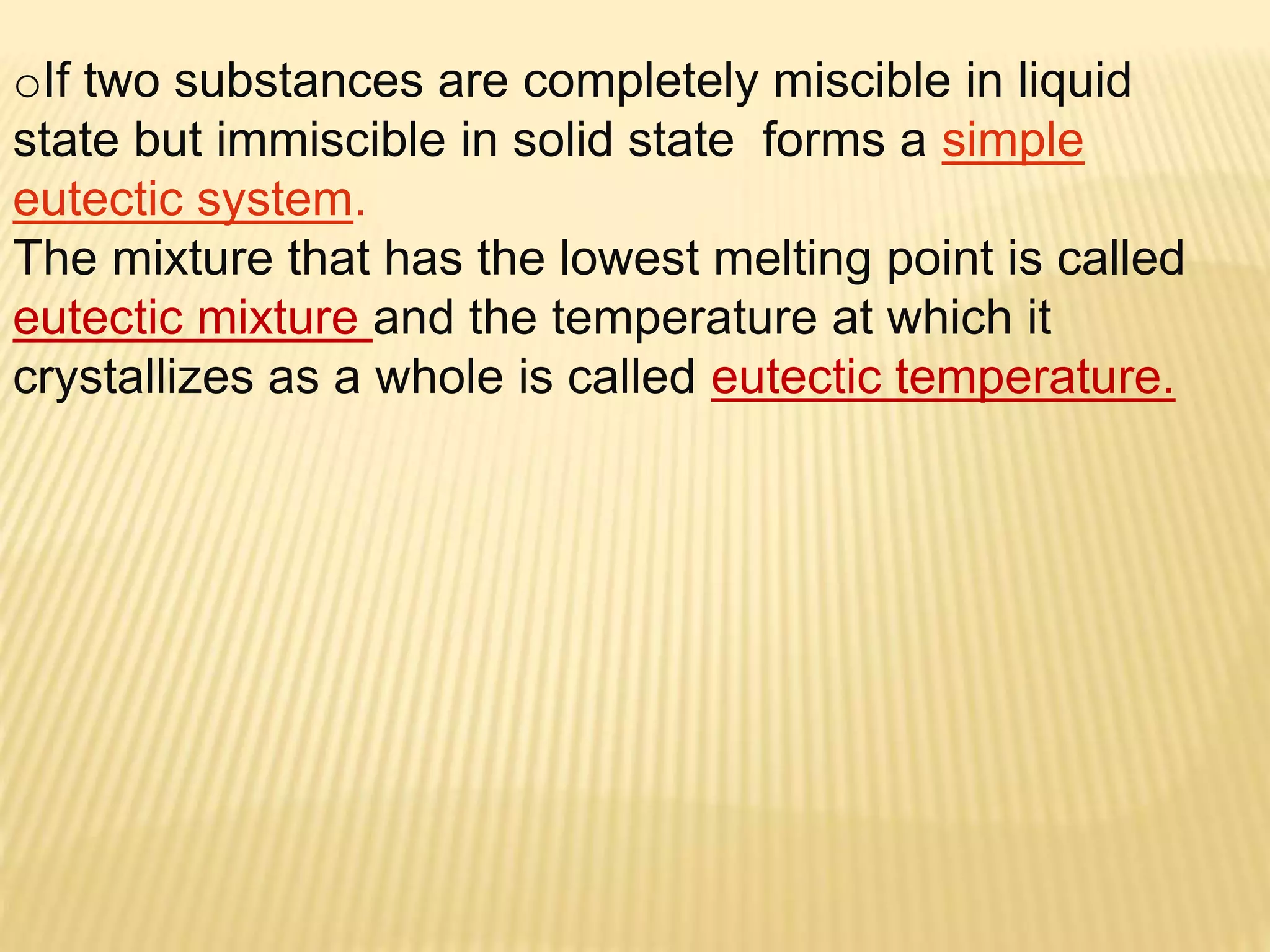 oIf two substances are completely miscible in liquid state but immiscible in solid state forms a simple eutectic system.
The mixture that has the lowest melting point is called eutectic mixture and the temperature at which it crystallizes as a whole is called eutectic temperature.